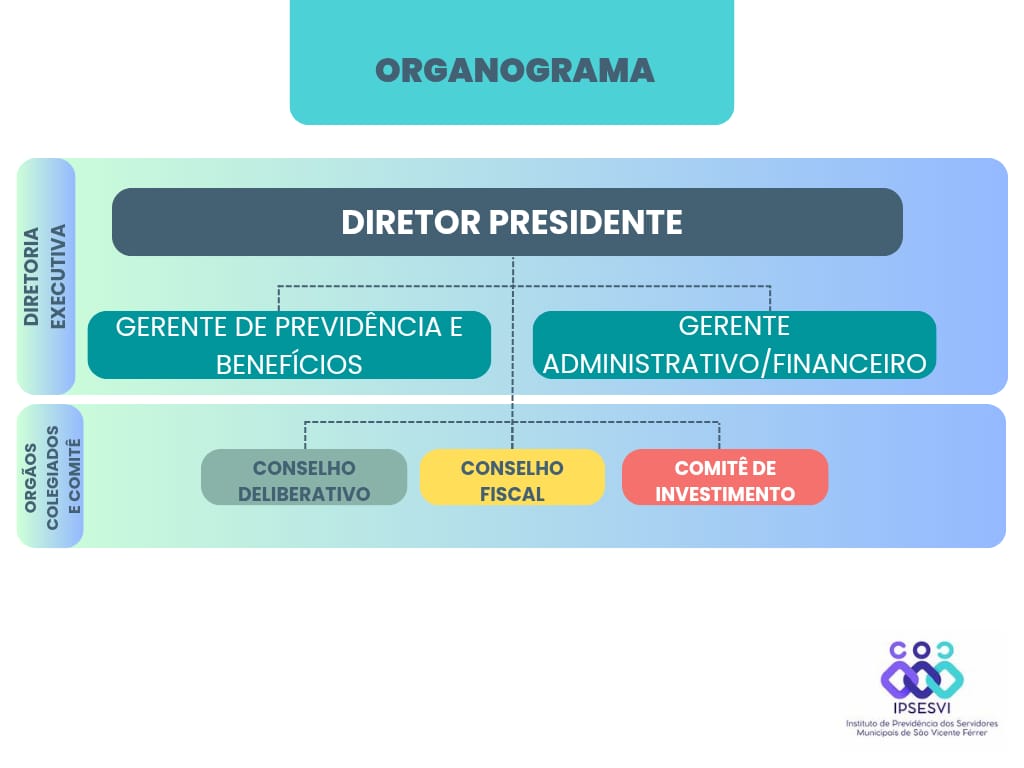 ORGANOGRAMA

DIRETORIA EXECUTIVA

DIRETOR PRESIDENTE

GERENTE DE PREVIDÊNCIA E BENEFÍCIOS

GERENTE ADMINISTRATIVO/FINANCEIRO

ORGÃOS COLEGIADOS E COMITÊ

CONSELHO DELIBERATIVO

CONSELHO FISCAL

COMITÊ DE INVESTIMENTO

IPSESVI
Instituto de Previdência dos Servidores Municipais de São Vicente Férrer